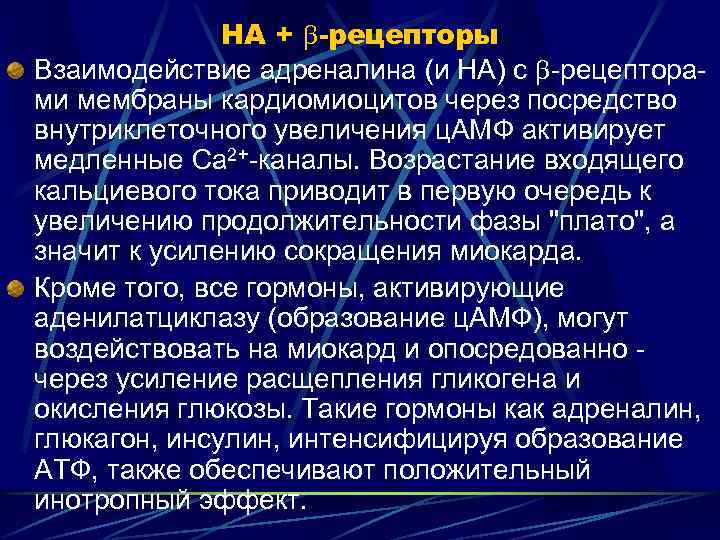 НА + $\beta$-рецепторы

Взаимодействие адреналина (и НА) с $\beta$-рецепторами мембраны кардиомиоцитов через посредство внутриклеточного увеличения цАМФ активирует медленные $Ca^{2+}$-каналы. Возрастание входящего кальциевого тока приводит в первую очередь к увеличению продолжительности фазы "плато", а значит к усилению сокращения миокарда.

Кроме того, все гормоны, активирующие аденилатциклазу (образование цАМФ), могут воздействовать на миокард и опосредованно - через усиление расщепления гликогена и окисления глюкозы. Такие гормоны как адреналин, глюкагон, инсулин, интенсифицируя образование АТФ, также обеспечивают положительный инотропный эффект.